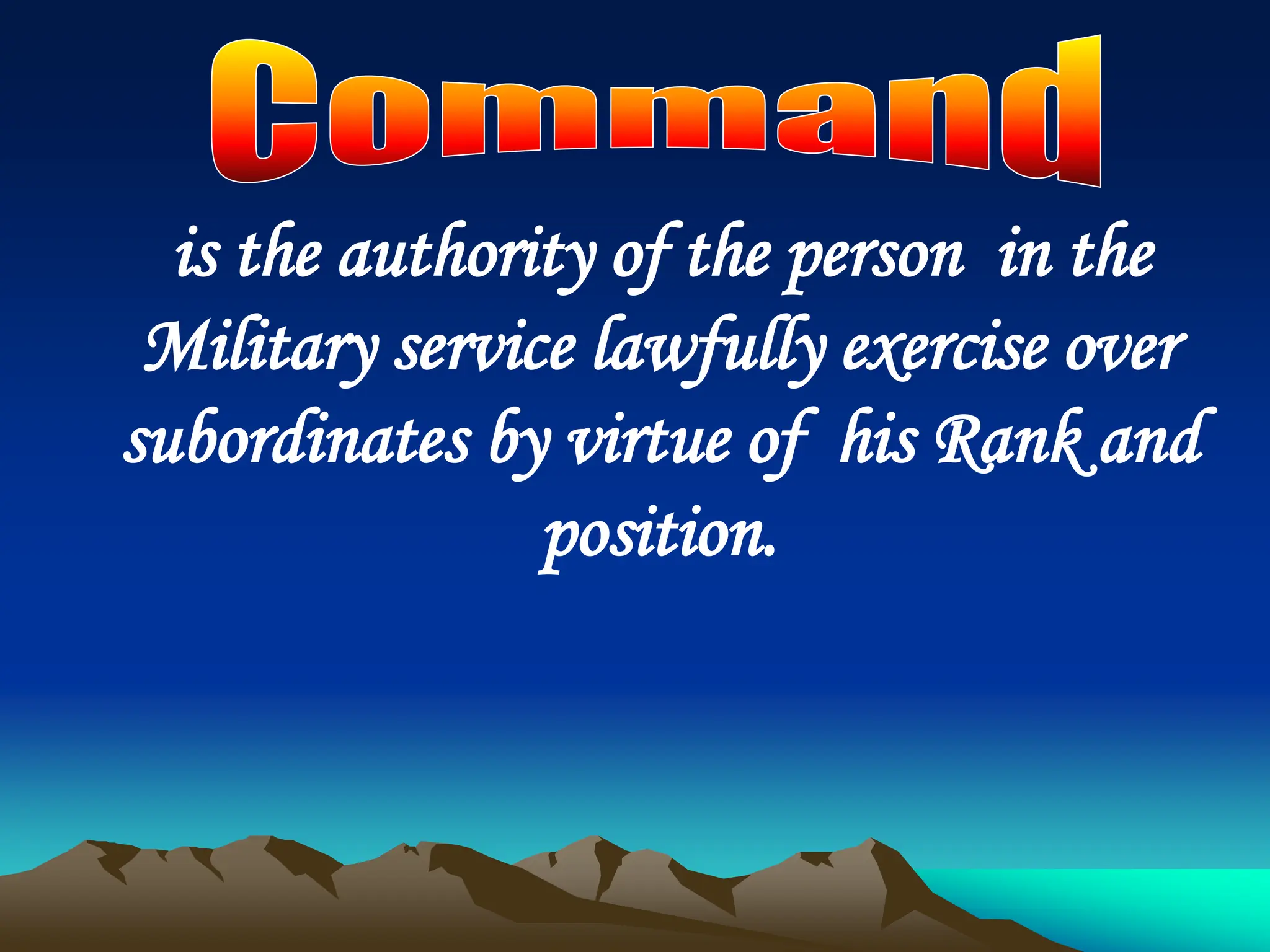 Command

is the authority of the person in the Military service lawfully exercise over subordinates by virtue of his Rank and position.